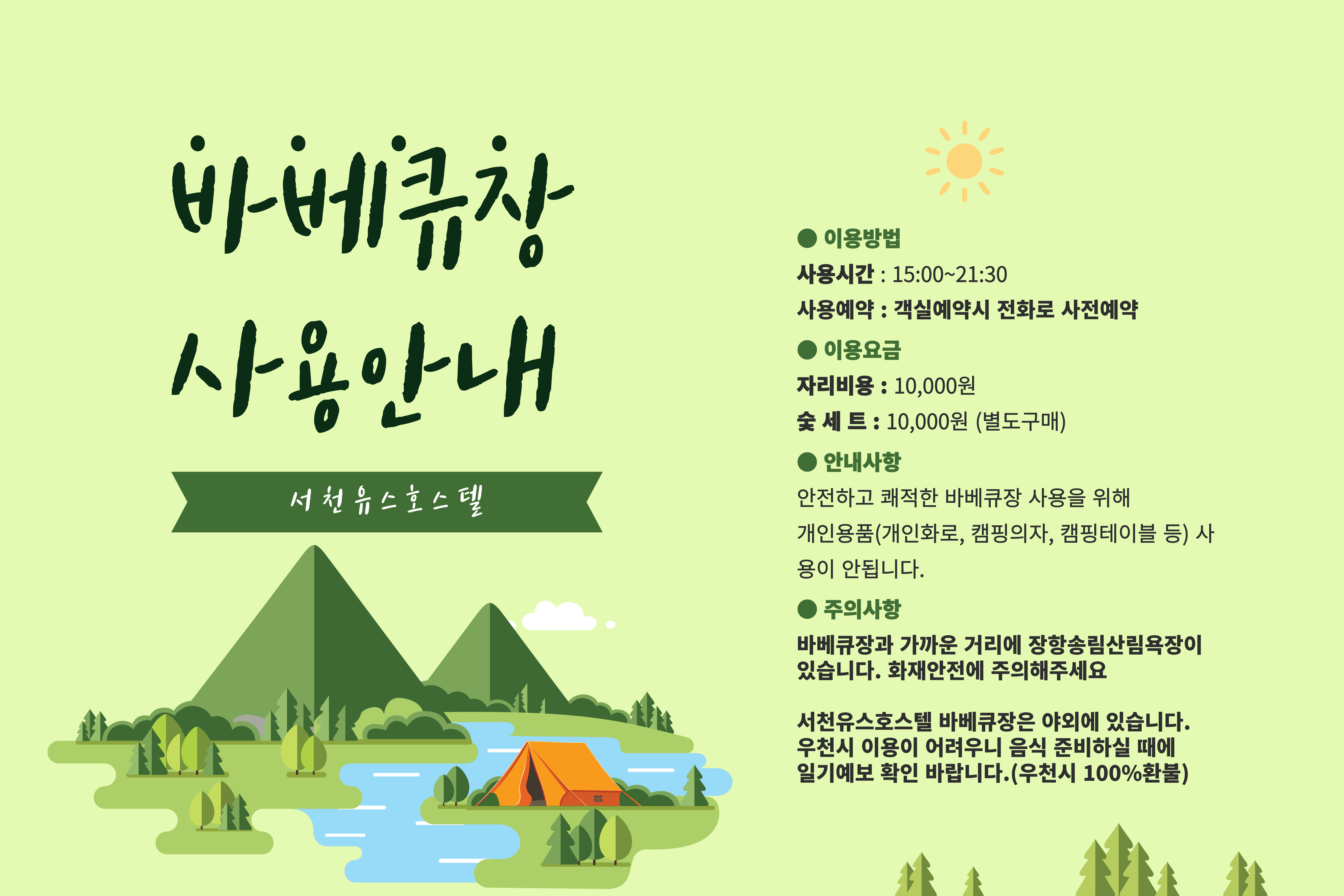 바베큐장
사용안내

서천유스호스텔

● 이용방법
사용시간 : 15:00~21:30
사용예약 : 객실예약시 전화로 사전예약

● 이용요금
자리비용 : 10,000원
숯 세 트 : 10,000원 (별도구매)

● 안내사항
안전하고 쾌적한 바베큐장 사용을 위해 개인용품(개인화로, 캠핑의자, 캠핑테이블 등) 사용이 안됩니다.

● 주의사항
바베큐장과 가까운 거리에 장항송림산림욕장이 있습니다. 화재안전에 주의해주세요

서천유스호스텔 바베큐장은 야외에 있습니다. 우천시 이용이 어려우니 음식 준비하실 때에 일기예보 확인 바랍니다.(우천시 100%환불)